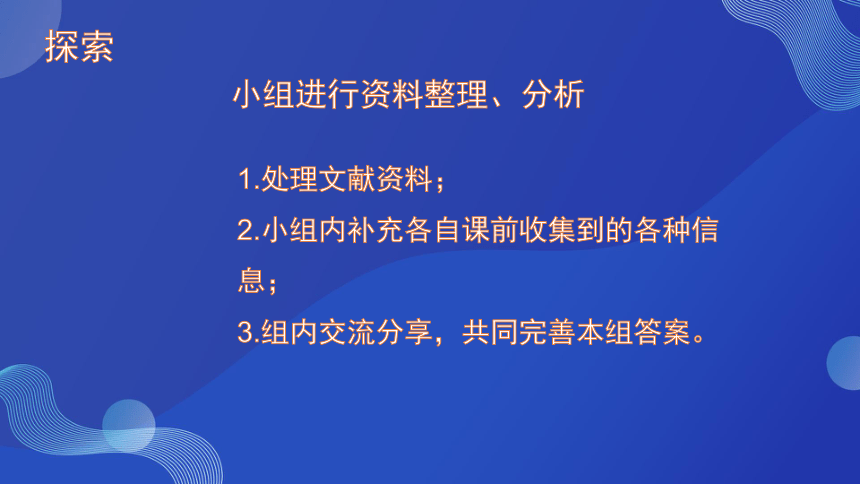 探索

小组进行资料整理、分析

1.处理文献资料；

2.小组内补充各自课前收集到的各种信息；

3.组内交流分享，共同完善本组答案。